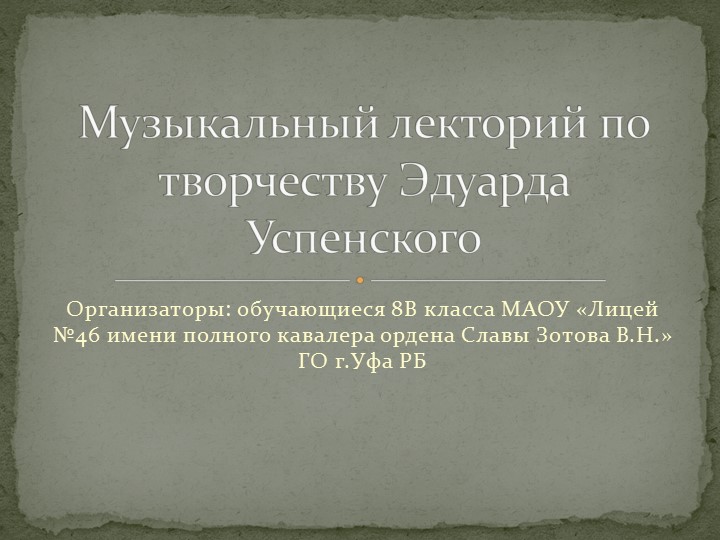 Музыкальный лекторий по творчеству Эдуарда Успенского

Организаторы: обучающиеся 8В класса МАОУ «Лицей №46 имени полного кавалера ордена Славы Зотова В.Н.» ГО г.Уфа РБ